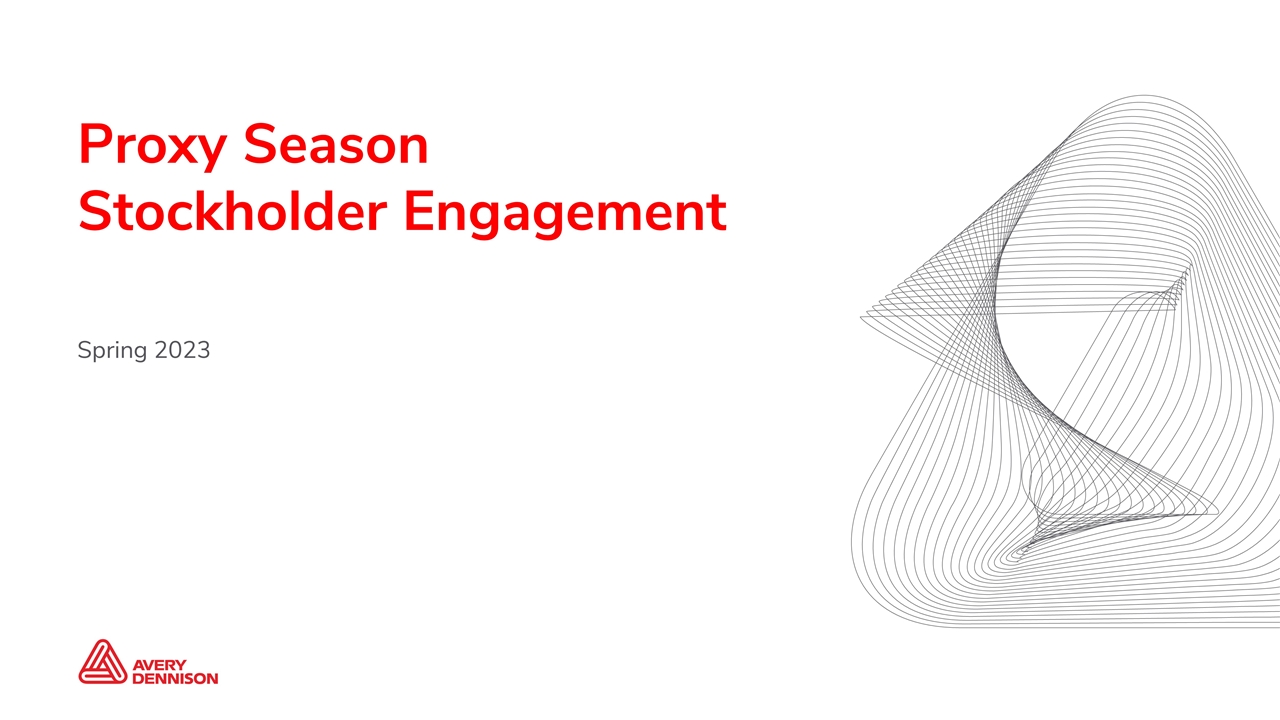 Proxy Season
Stockholder Engagement

Spring 2023

AVERY
DENNISON